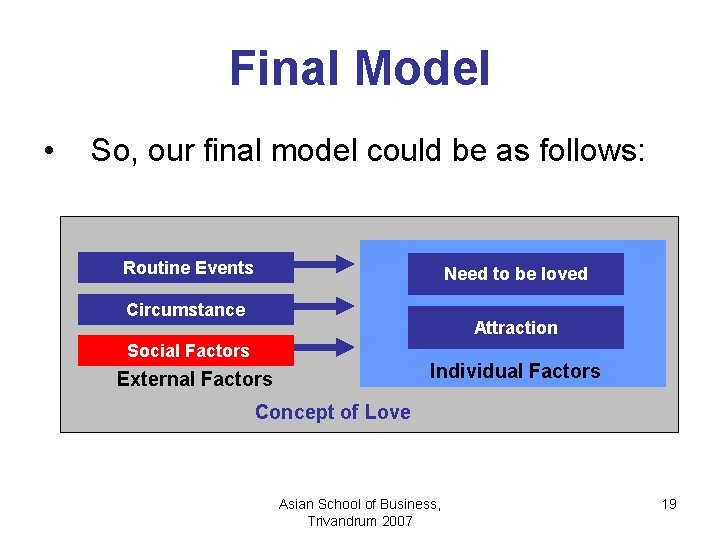 Final Model

• So, our final model could be as follows:

Routine Events

Circumstance

Social Factors

External Factors

Need to be loved

Attraction

Individual Factors

Concept of Love

Asian School of Business, Trivandrum 2007

19